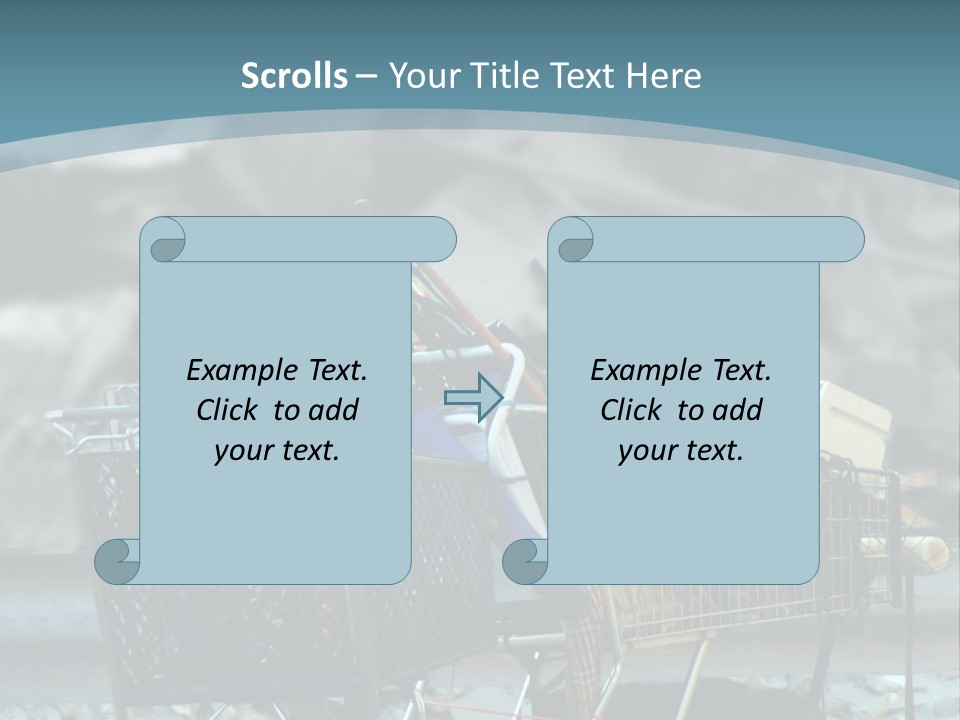 Scrolls – Your Title Text Here

Example Text. Click to add your text.

Example Text. Click to add your text.